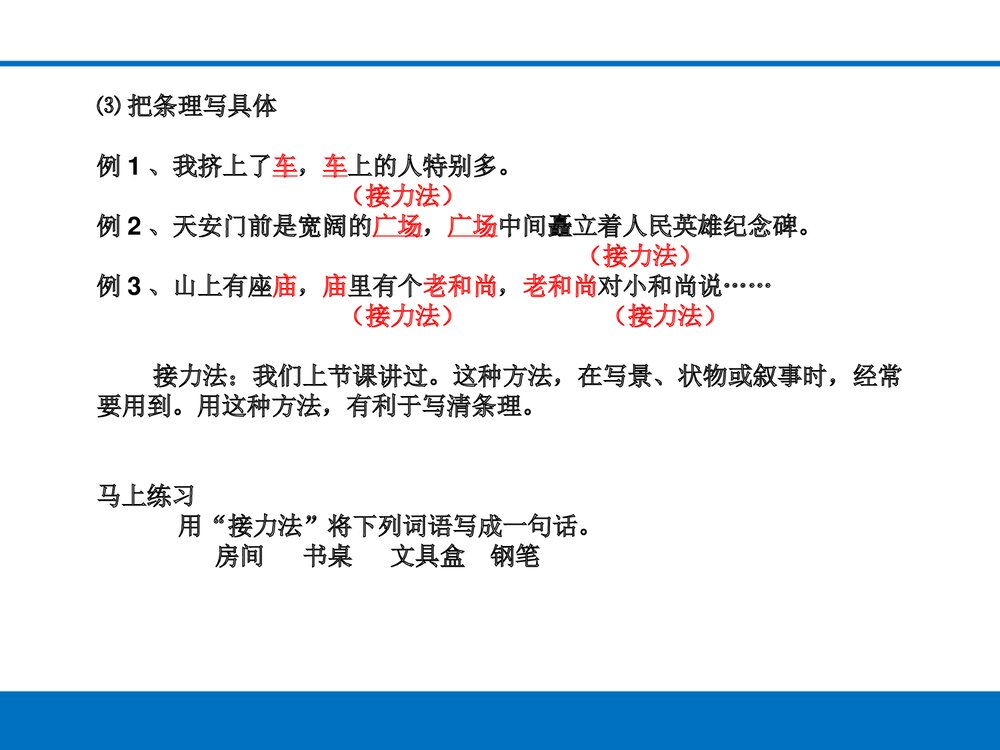 ⑶ 把条理写具体

例 1 、我挤上了车，车上的人特别多。
（接力法）
例 2 、天安门前是宽阔的广场，广场中间矗立着人民英雄纪念碑。
（接力法）
例 3 、山上有座庙，庙里有个老和尚，老和尚对小和尚说……
（接力法） （接力法）

接力法：我们上节课讲过。这种方法，在写景、状物或叙事时，经常要用到。用这种方法，有利于写清条理。

马上练习
用“接力法”将下列词语写成一句话。
房间 书桌 文具盒 钢笔